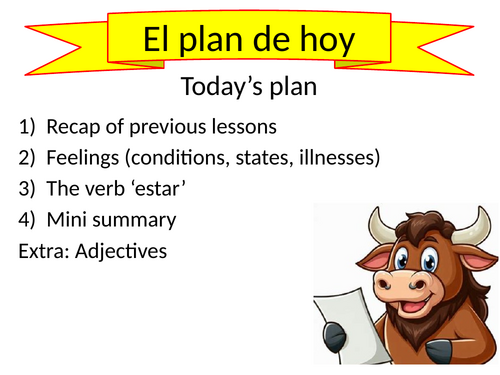 El plan de hoy

Today’s plan

1) Recap of previous lessons
2) Feelings (conditions, states, illnesses)
3) The verb ‘estar’
4) Mini summary
Extra: Adjectives